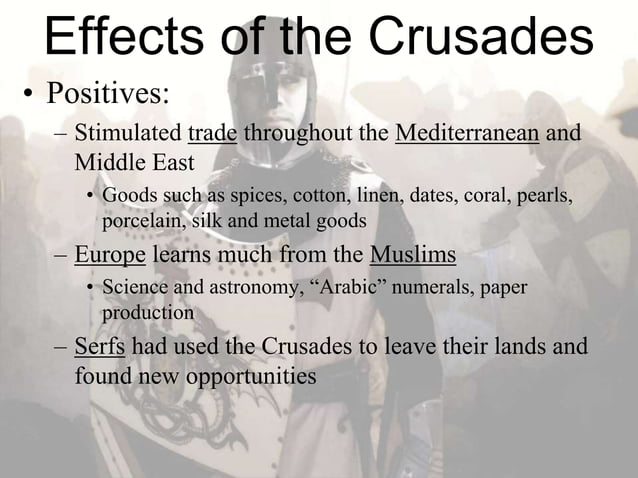 Effects of the Crusades

• Positives:

– Stimulated trade throughout the Mediterranean and Middle East

• Goods such as spices, cotton, linen, dates, coral, pearls, porcelain, silk and metal goods

– Europe learns much from the Muslims

• Science and astronomy, "Arabic" numerals, paper production

– Serfs had used the Crusades to leave their lands and found new opportunities